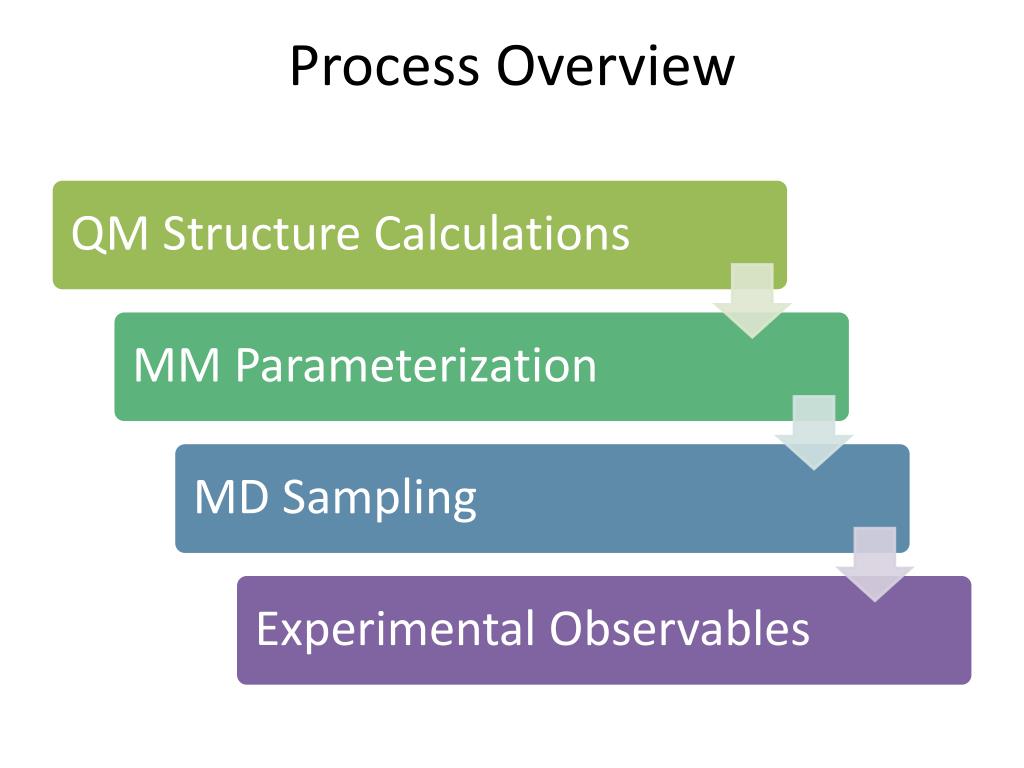 Process Overview

QM Structure Calculations

MM Parameterization

MD Sampling

Experimental Observables